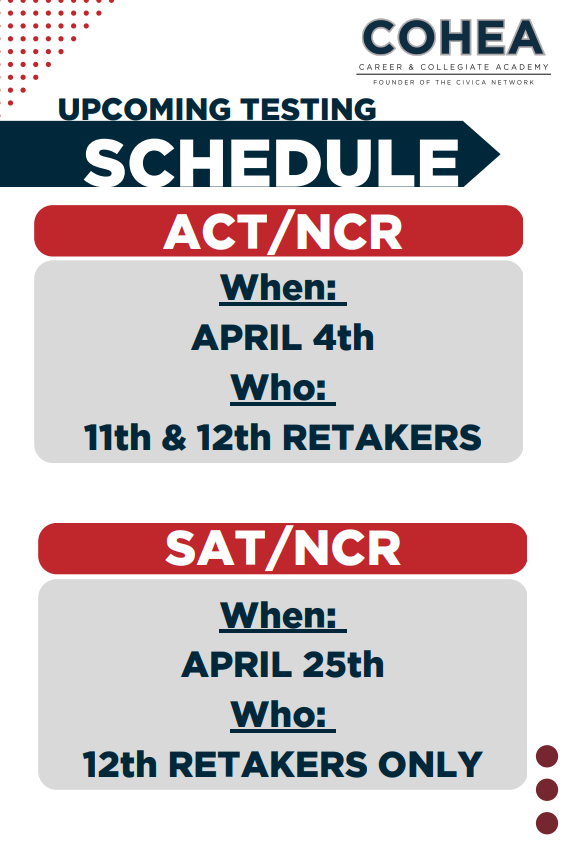 COHEA
CAREER & COLLEGIATE ACADEMY
FOUNDER OF THE CIVICA NETWORK

UPCOMING TESTING
SCHEDULE

ACT/NCR
When:
APRIL 4th
Who:
11th & 12th RETAKERS

SAT/NCR
When:
APRIL 25th
Who:
12th RETAKERS ONLY